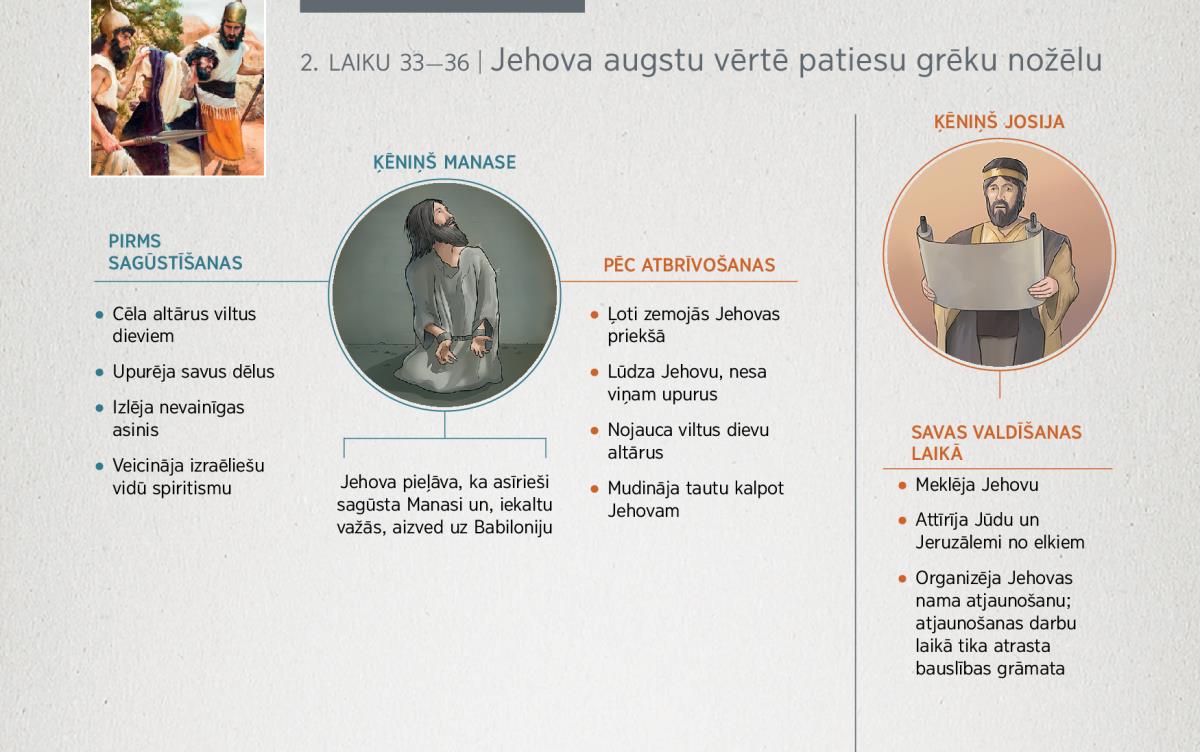 2. LAIKU 33—36 | Jehova augstu vērtē patiesu grēku nožēlu

ĶĒNIŅŠ MANASE

PIRMS SAGŪSTĪŠANAS

• Cēla altārus viltus dieviem
• Upurēja savus dēlus
• Izlēja nevainīgas asinis
• Veicināja izraēliešu vidū spiritismu

Jehova pieļāva, ka asīrieši sagūsta Manasi un, iekaltu važās, aizved uz Babiloniju

PĒC ATBRĪVOŠANAS

• Ļoti zemojās Jehovas priekšā
• Lūdza Jehovu, nesa viņam upurus
• Nojauca viltus dievu altārus
• Mudināja tautu kalpot Jehovam

ĶĒNIŅŠ JOSIJA

SAVAS VALDĪŠANAS LAIKĀ

• Meklēja Jehovu
• Attīrīja Jūdu un Jeruzālemi no elkiem
• Organizēja Jehovas nama atjaunošanu; atjaunošanas darbu laikā tika atrasta bauslības grāmata